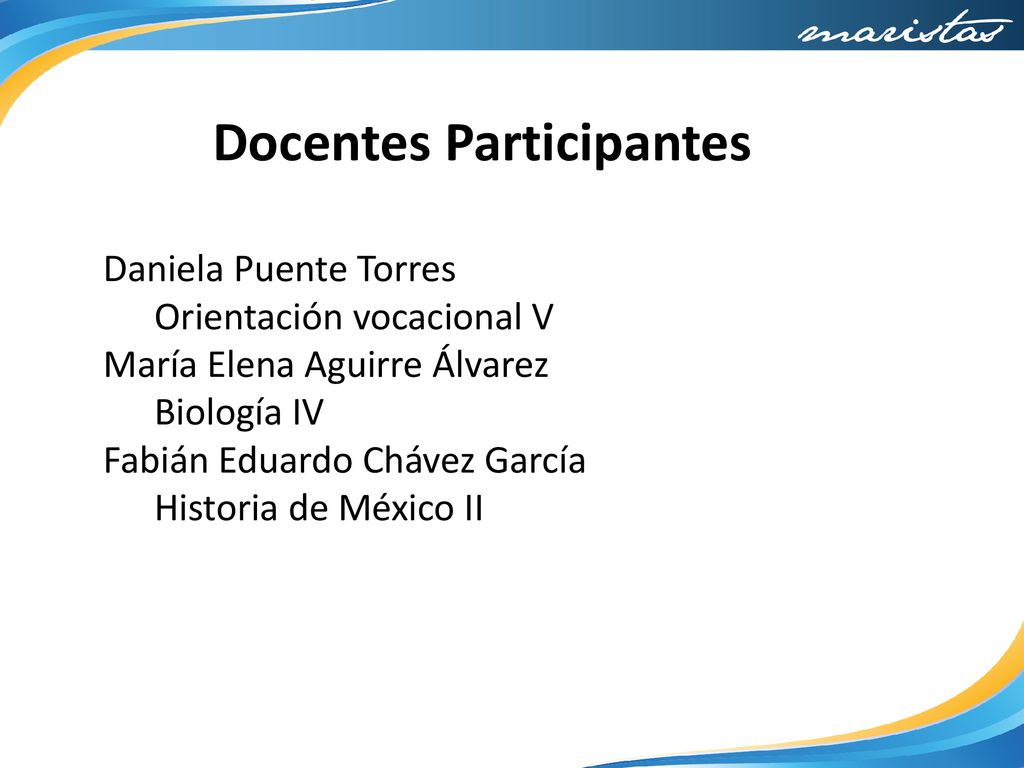 maristas

Docentes Participantes

Daniela Puente Torres
Orientación vocacional V
María Elena Aguirre Álvarez
Biología IV
Fabián Eduardo Chávez García
Historia de México II